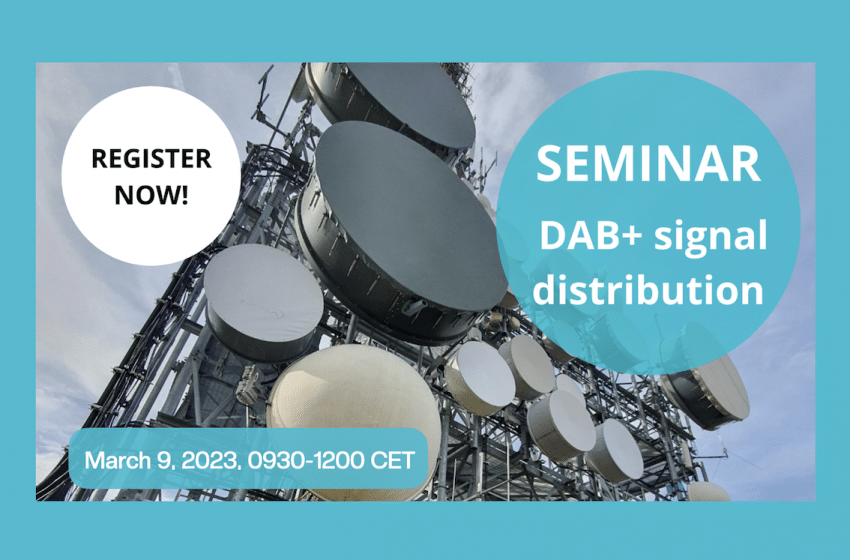 REGISTER NOW!

SEMINAR

DAB+ signal distribution

March 9, 2023, 0930-1200 CET